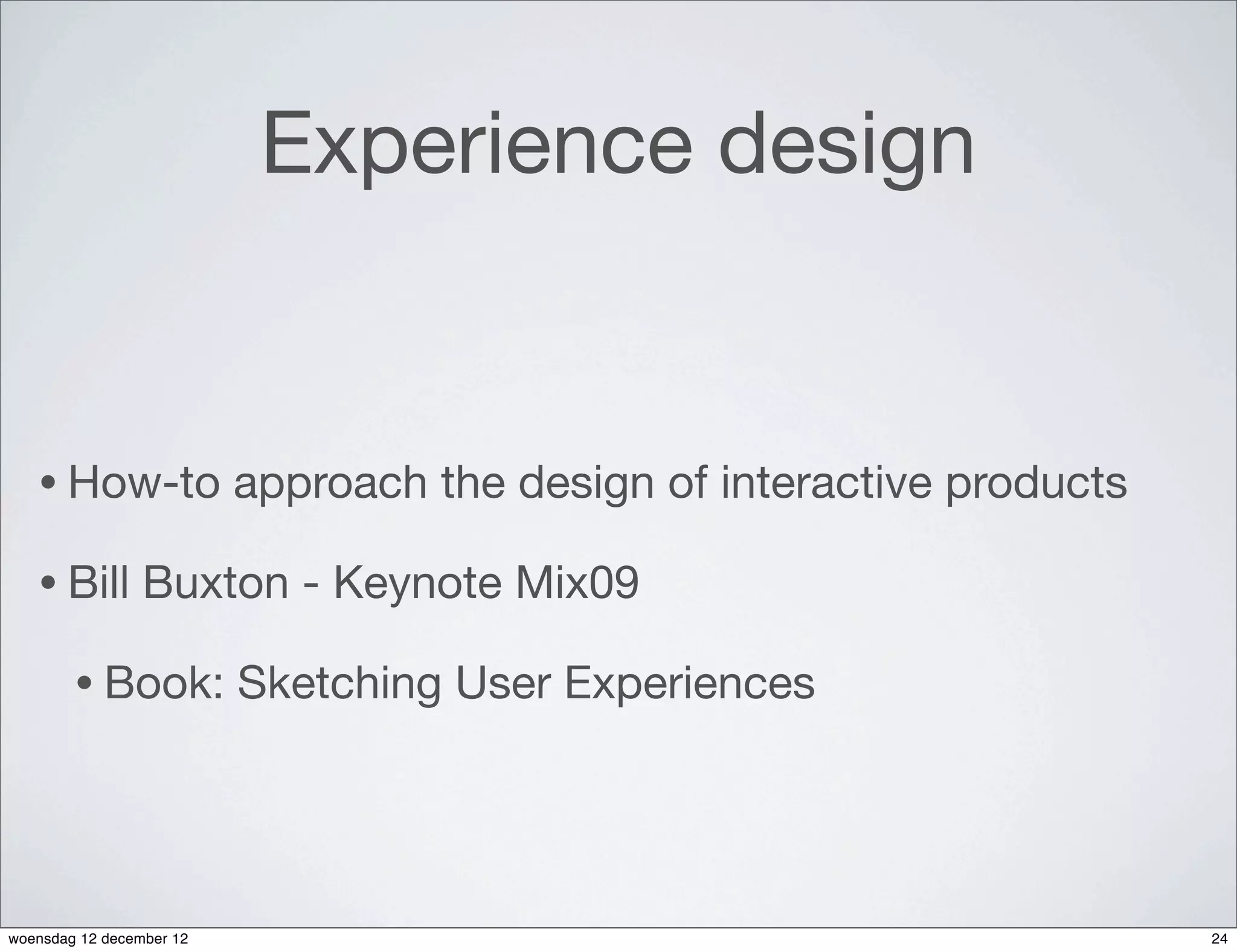 Experience design

• How-to approach the design of interactive products

• Bill Buxton - Keynote Mix09

• Book: Sketching User Experiences

woensdag 12 december 12

24